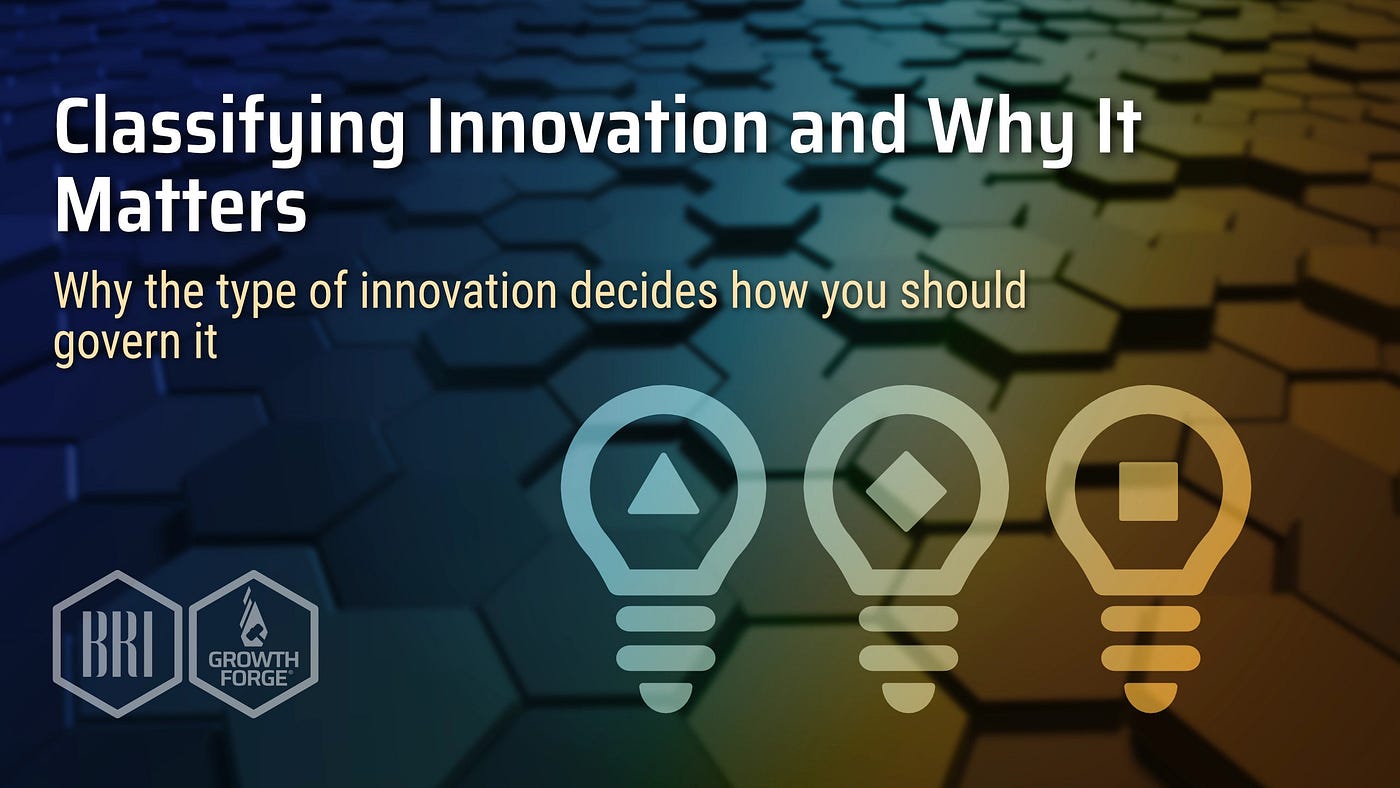 Classifying Innovation and Why It Matters

Why the type of innovation decides how you should govern it

BRI

GROWTH FORGE